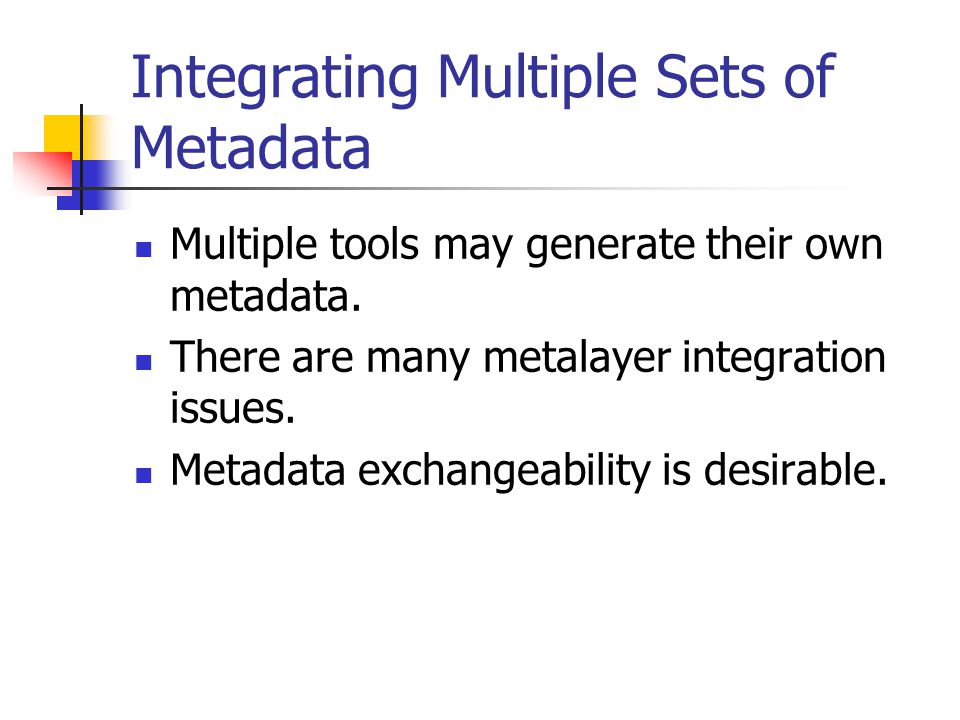 Integrating Multiple Sets of Metadata

- Multiple tools may generate their own metadata.
- There are many metalayer integration issues.
- Metadata exchangeability is desirable.